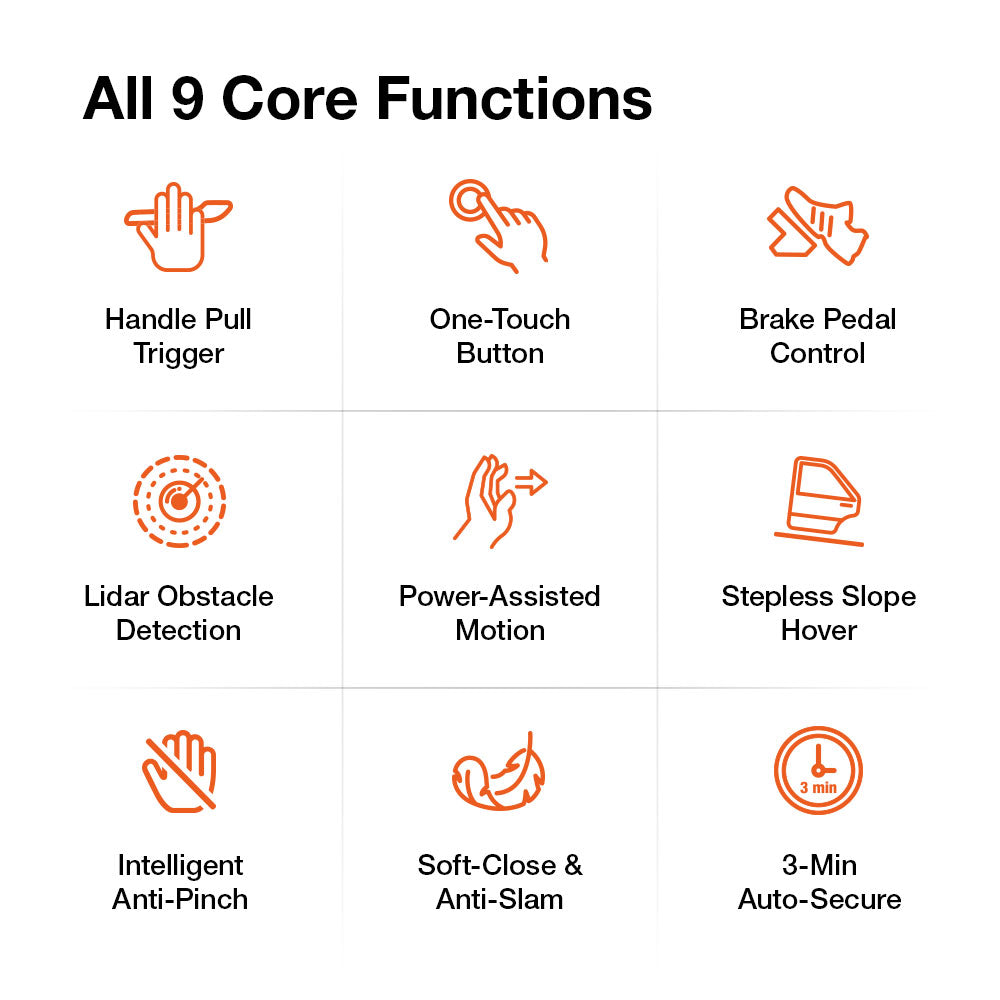 All 9 Core Functions

Handle Pull Trigger

One-Touch Button

Brake Pedal Control

Lidar Obstacle Detection

Power-Assisted Motion

Stepless Slope Hover

Intelligent Anti-Pinch

Soft-Close & Anti-Slam

3 min

3-Min Auto-Secure